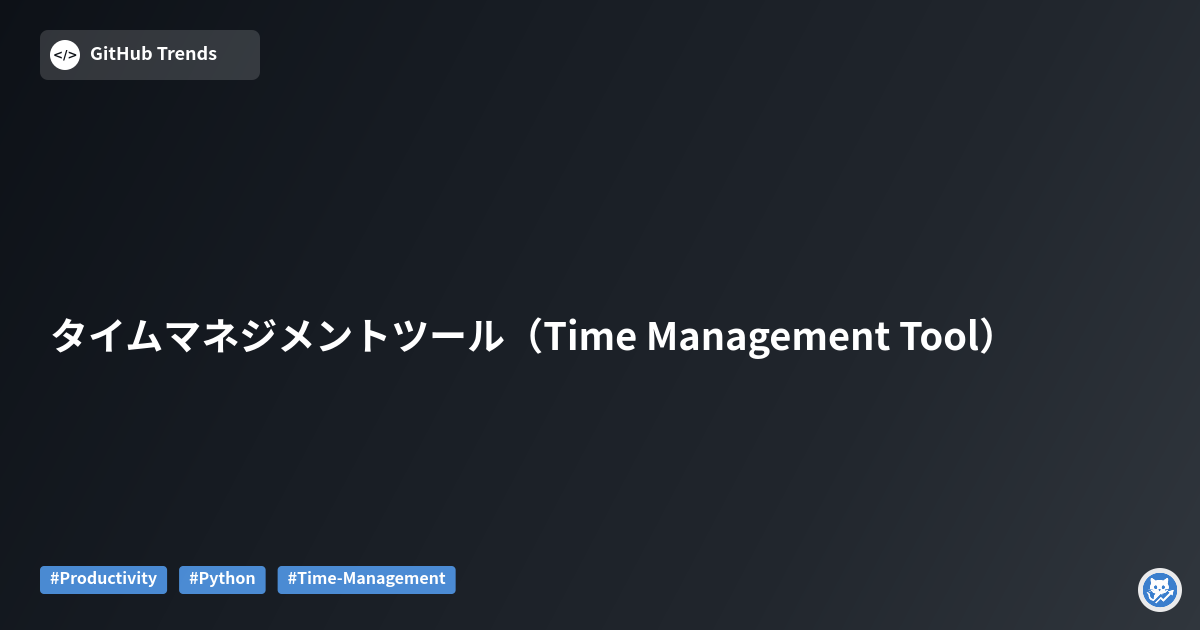 </> GitHub Trends

タイムマネジメントツール（Time Management Tool）

#Productivity #Python #Time-Management